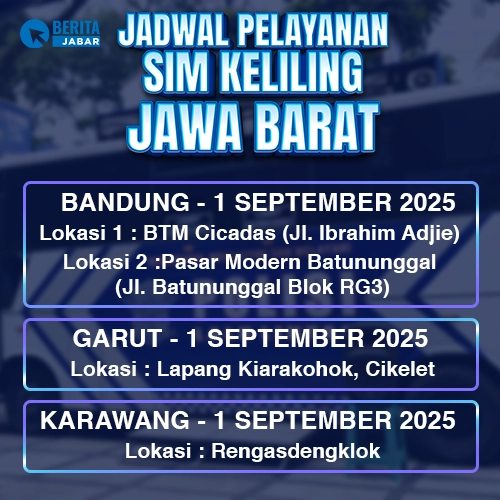 BERITA JABAR

JADWAL PELAYANAN SIM KELILING JAWA BARAT

BANDUNG - 1 SEPTEMBER 2025
Lokasi 1 : BTM Cicadas (Jl. Ibrahim Adjie)
Lokasi 2 :Pasar Modern Batununggal (Jl. Batununggal Blok RG3)

GARUT - 1 SEPTEMBER 2025
Lokasi : Lapang Kiarakohok, Cikelet

KARAWANG - 1 SEPTEMBER 2025
Lokasi : Rengasdengklok